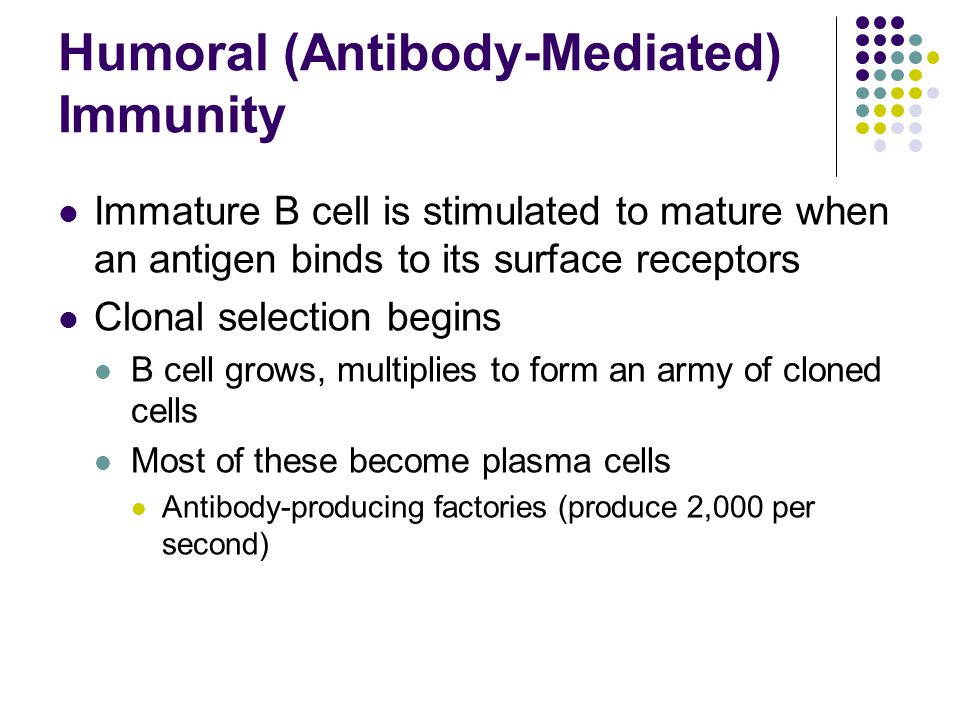 Humoral (Antibody-Mediated) Immunity

- Immature B cell is stimulated to mature when an antigen binds to its surface receptors
- Clonal selection begins
  - B cell grows, multiplies to form an army of cloned cells
  - Most of these become plasma cells
    - Antibody-producing factories (produce 2,000 per second)